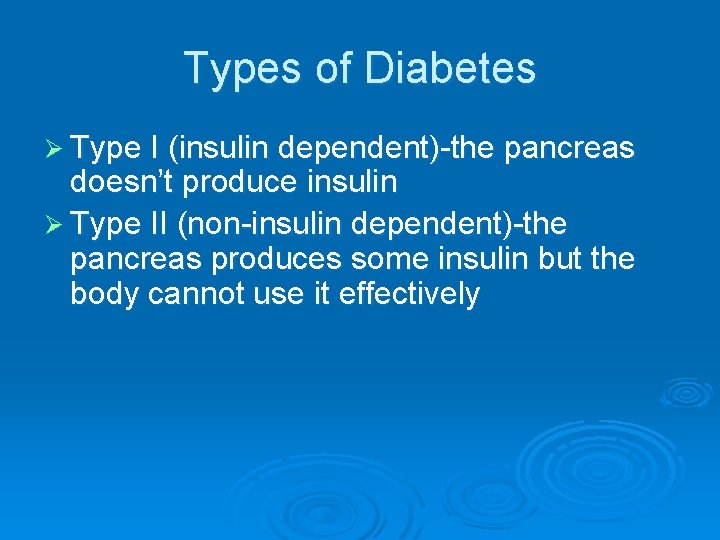 Types of Diabetes

➢ Type I (insulin dependent)-the pancreas doesn’t produce insulin

➢ Type II (non-insulin dependent)-the pancreas produces some insulin but the body cannot use it effectively